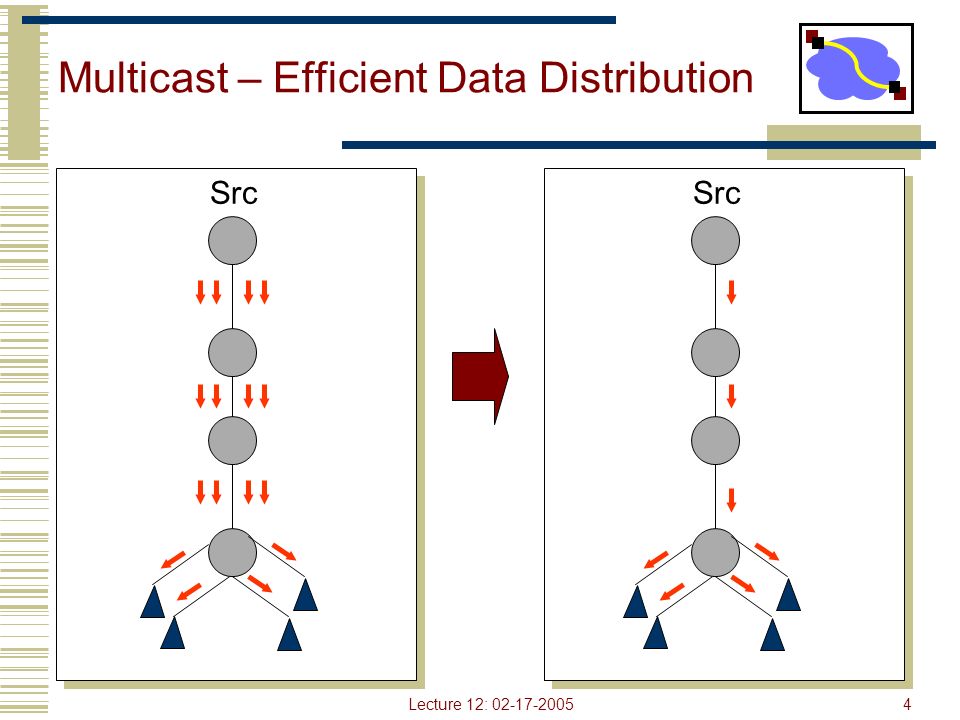 Multicast – Efficient Data Distribution

Src

Src

Lecture 12: 02-17-2005

4